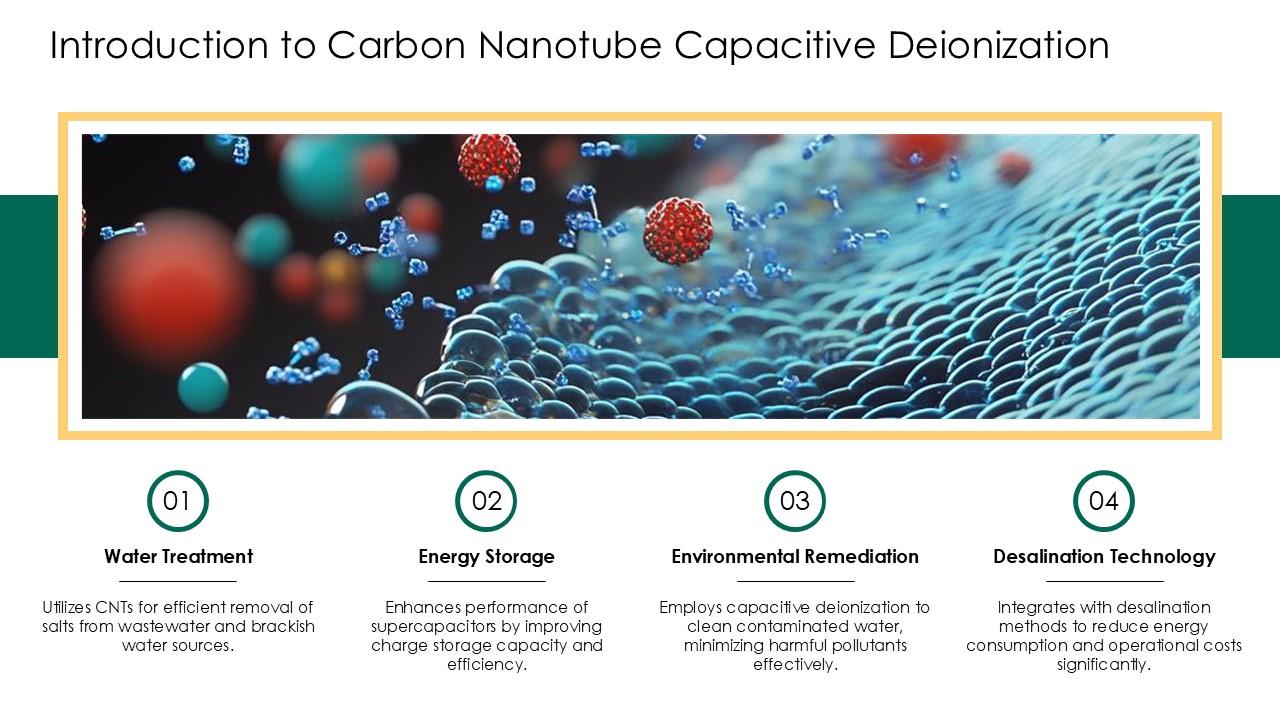 Introduction to Carbon Nanotube Capacitive Deionization

01

Water Treatment

Utilizes CNTs for efficient removal of salts from wastewater and brackish water sources.

02

Energy Storage

Enhances performance of supercapacitors by improving charge storage capacity and efficiency.

03

Environmental Remediation

Employs capacitive deionization to clean contaminated water, minimizing harmful pollutants effectively.

04

Desalination Technology

Integrates with desalination methods to reduce energy consumption and operational costs significantly.